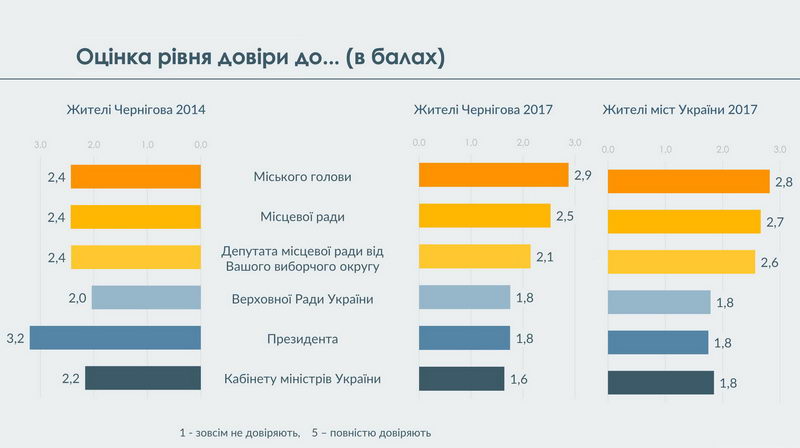 Оцінка рівня довіри до... (в балах)

Жителі Чернігова 2014

3,0 2,0 1,0 0,0

2,4
2,4
2,4
2,0
3,2
2,2

Міського голови
Місцевої ради
Депутата місцевої ради від Вашого виборчого округу
Верховної Ради України
Президента
Кабінету міністрів України

Жителі Чернігова 2017

0,0 1,0 2,0 3,0

2,9
2,5
2,1
1,8
1,8
1,6

Жителі міст України 2017

0,0 1,0 2,0 3,0

2,8
2,7
2,6
1,8
1,8
1,8

1 - зовсім не довіряють, 5 – повністю довіряють